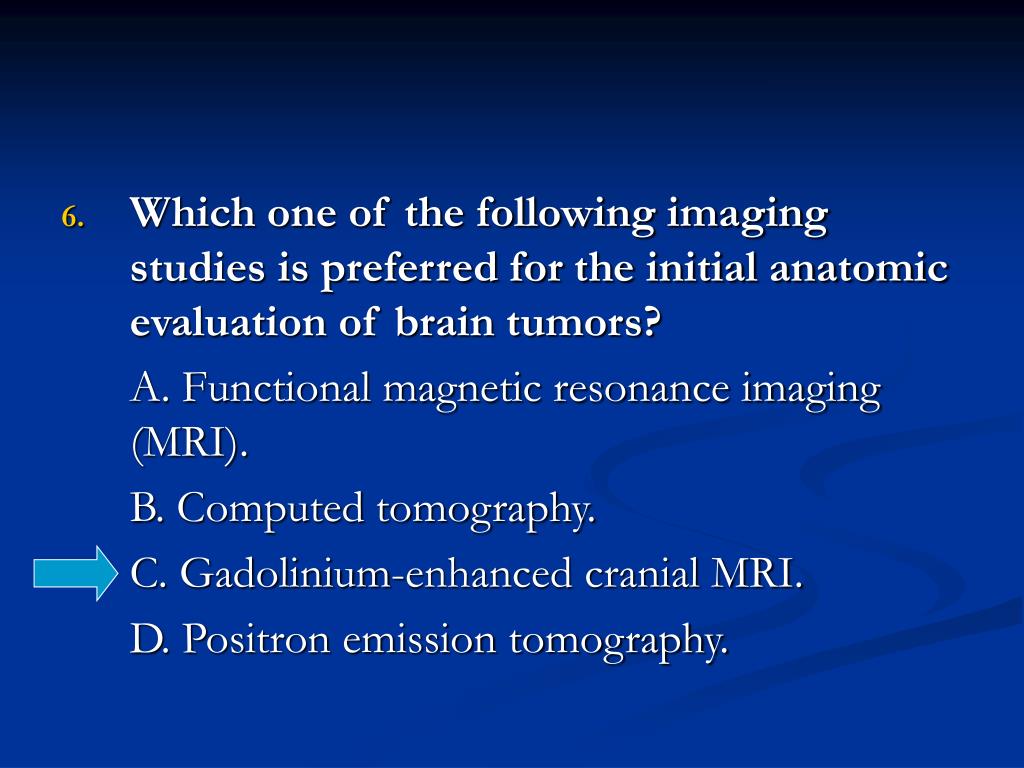 6. Which one of the following imaging studies is preferred for the initial anatomic evaluation of brain tumors?

A. Functional magnetic resonance imaging (MRI).

B. Computed tomography.

C. Gadolinium-enhanced cranial MRI.

D. Positron emission tomography.